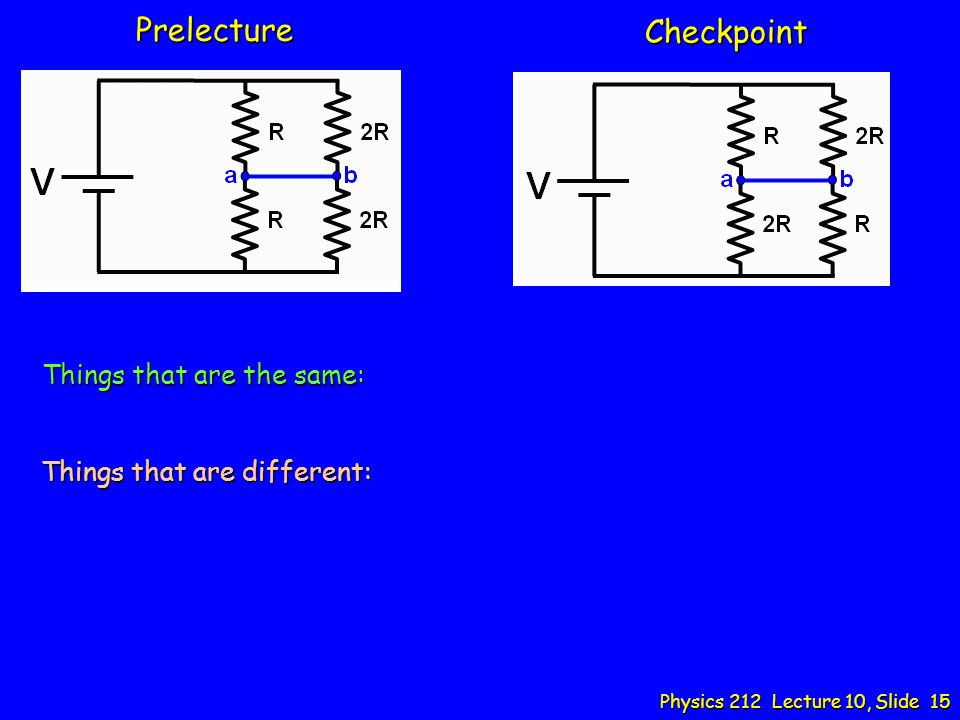 Prelecture

V R 2R a b R 2R

Checkpoint

V R 2R a b 2R R

Things that are the same:

Things that are different:

Physics 212 Lecture 10, Slide 15